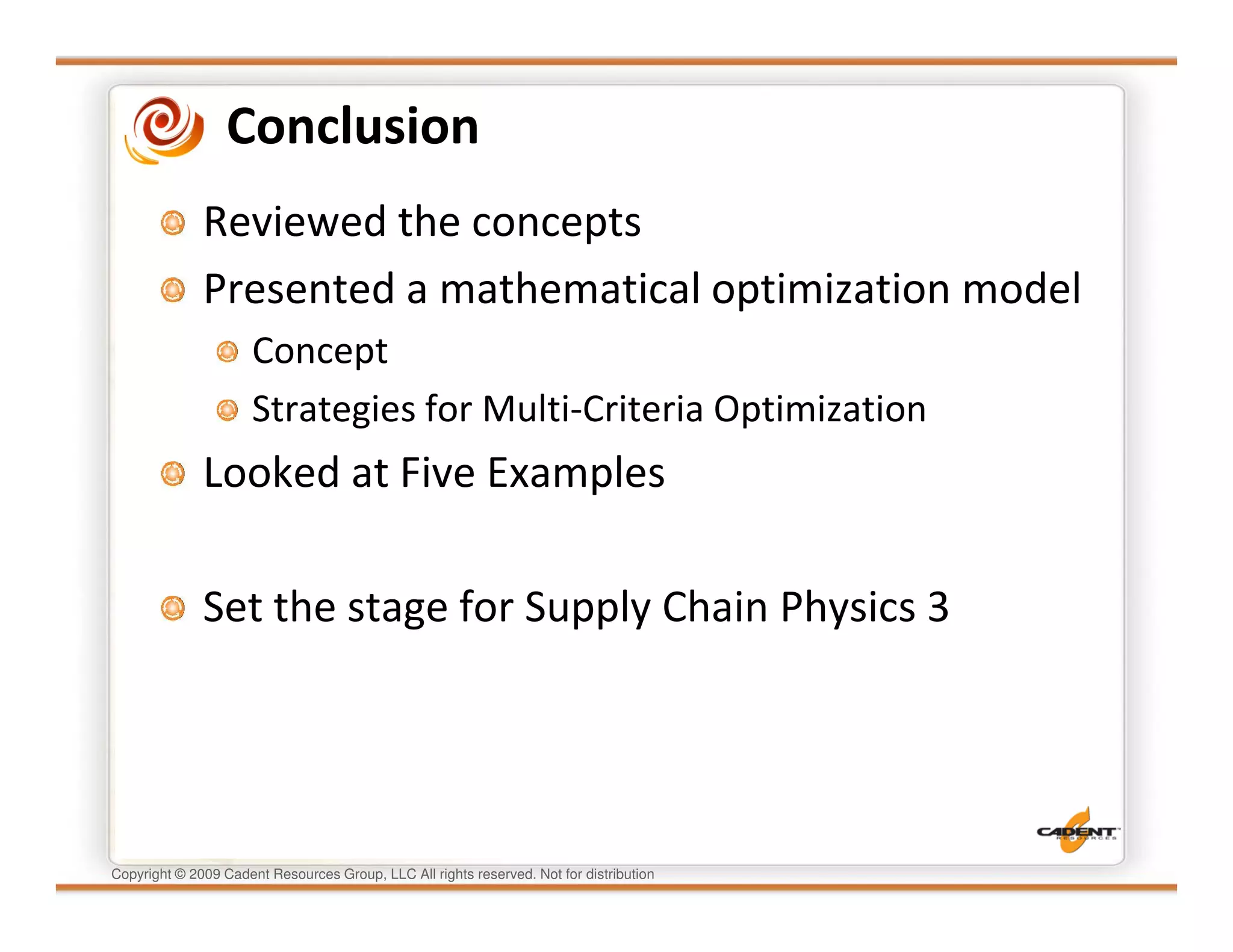 Conclusion

Reviewed the concepts

Presented a mathematical optimization model

Concept

Strategies for Multi-Criteria Optimization

Looked at Five Examples

Set the stage for Supply Chain Physics 3

CADENT RESOURCES

Copyright © 2009 Cadent Resources Group, LLC All rights reserved. Not for distribution